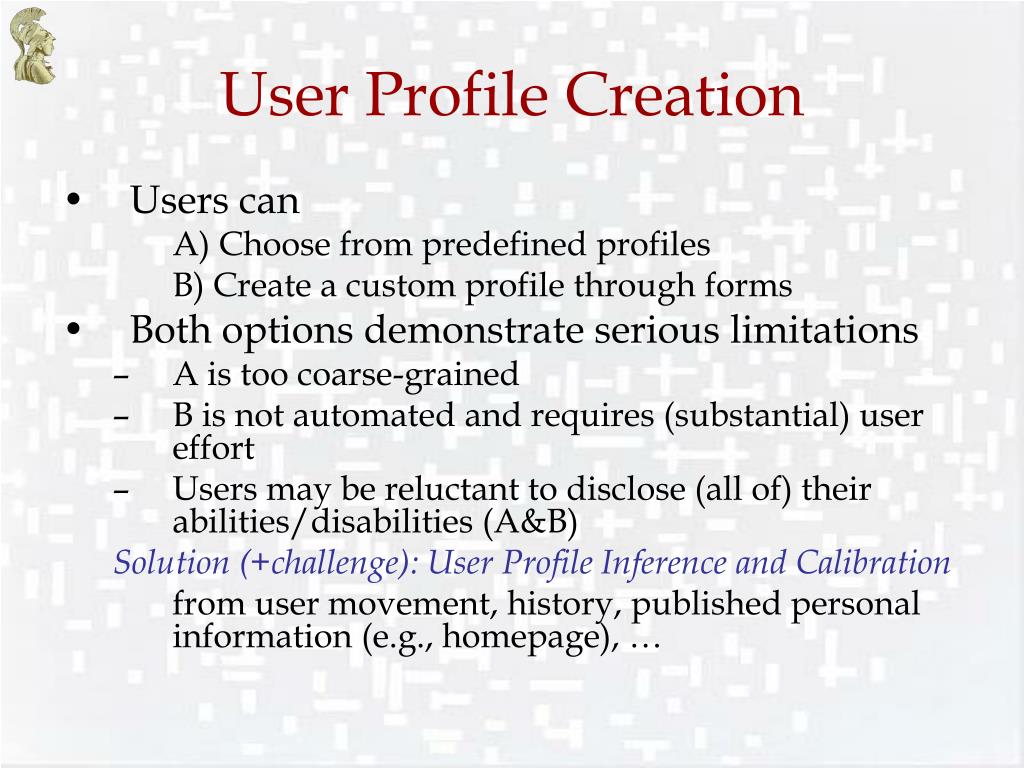 User Profile Creation

• Users can
A) Choose from predefined profiles
B) Create a custom profile through forms

• Both options demonstrate serious limitations
– A is too coarse-grained
– B is not automated and requires (substantial) user effort
– Users may be reluctant to disclose (all of) their abilities/disabilities (A&B)

Solution (+challenge): User Profile Inference and Calibration
from user movement, history, published personal information (e.g., homepage), …